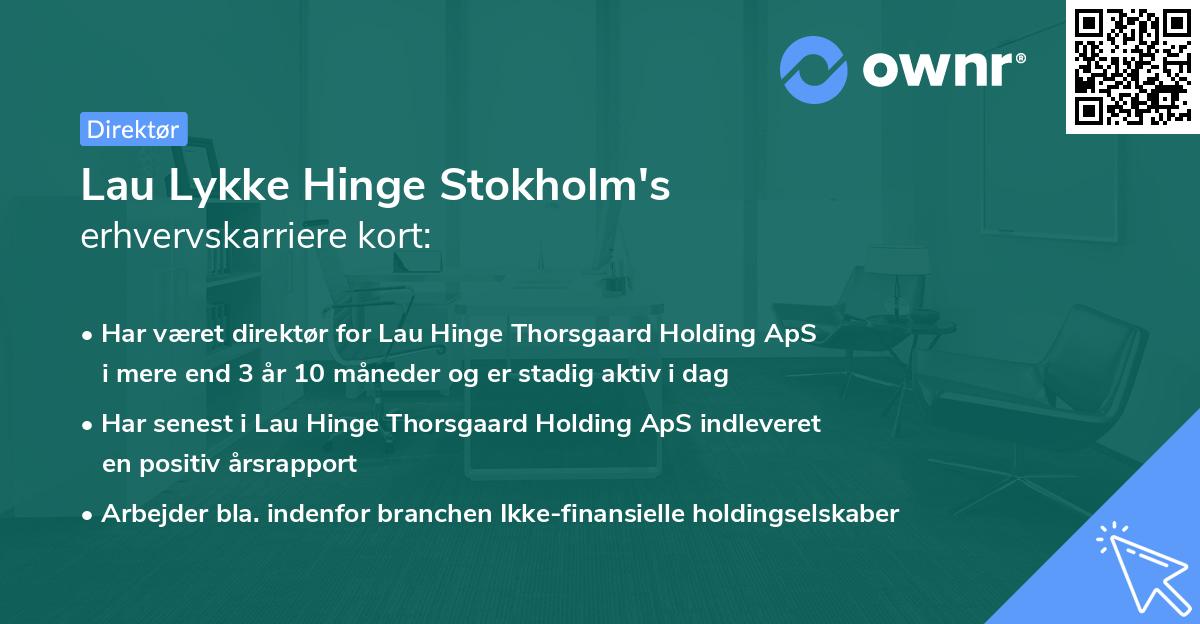 ownr®

Direktør

Lau Lykke Hinge Stokholm's erhvervskarriere kort:

• Har været direktør for Lau Hinge Thorsgaard Holding ApS i mere end 3 år 10 måneder og er stadig aktiv i dag

• Har senest i Lau Hinge Thorsgaard Holding ApS indleveret en positiv årsrapport

• Arbejder bla. indenfor branchen Ikke-finansielle holdingselskaber